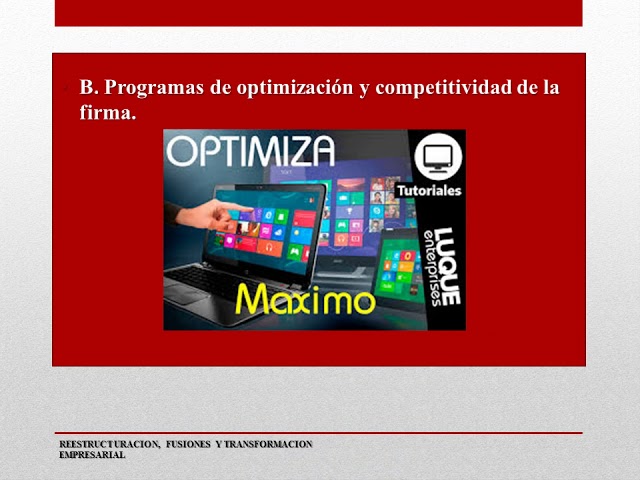 B. Programas de optimización y competitividad de la firma.

OPTIMIZA

Tutoriales

LUQUE enterprises

Maximo

REESTRUCTURACION, FUSIONES Y TRANSFORMACION EMPRESARIAL